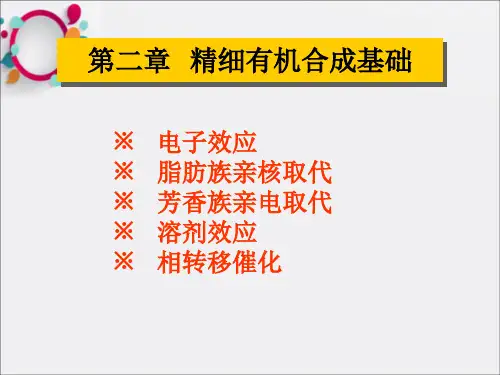 第二章 精细有机合成基础

※ 电子效应
※ 脂肪族亲核取代
※ 芳香族亲电取代
※ 溶剂效应
※ 相转移催化